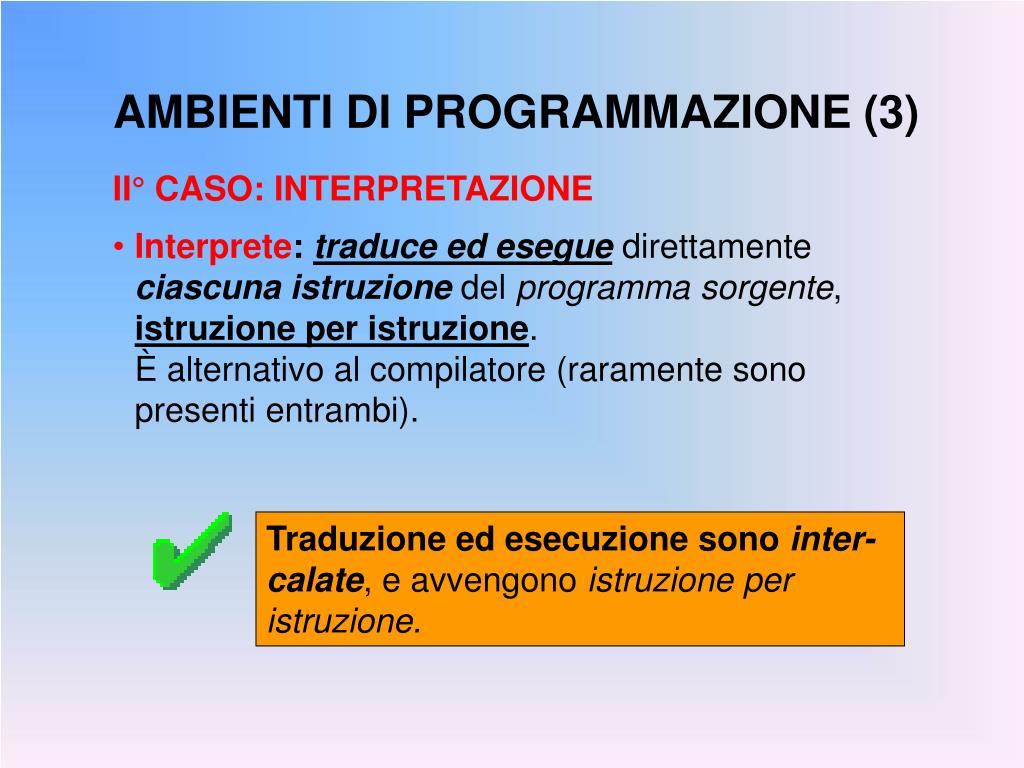 AMBIENTI DI PROGRAMMAZIONE (3)

II° CASO: INTERPRETAZIONE

• Interprete: traduce ed esegue direttamente ciascuna istruzione del programma sorgente, istruzione per istruzione.
È alternativo al compilatore (raramente sono presenti entrambi).

Traduzione ed esecuzione sono intercalate, e avvengono istruzione per istruzione.